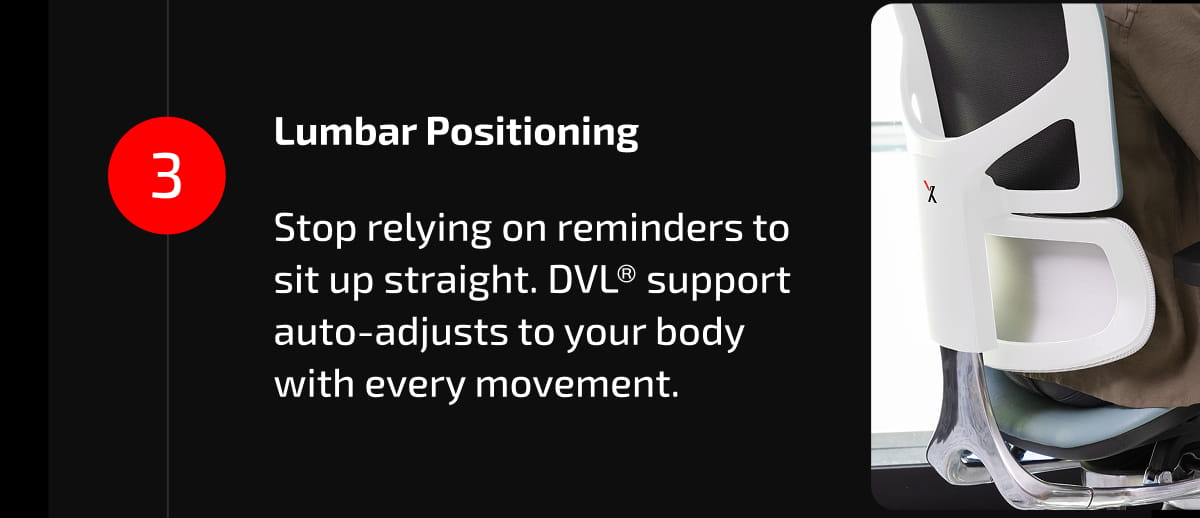 3

Lumbar Positioning

Stop relying on reminders to sit up straight. DVL® support auto-adjusts to your body with every movement.

X